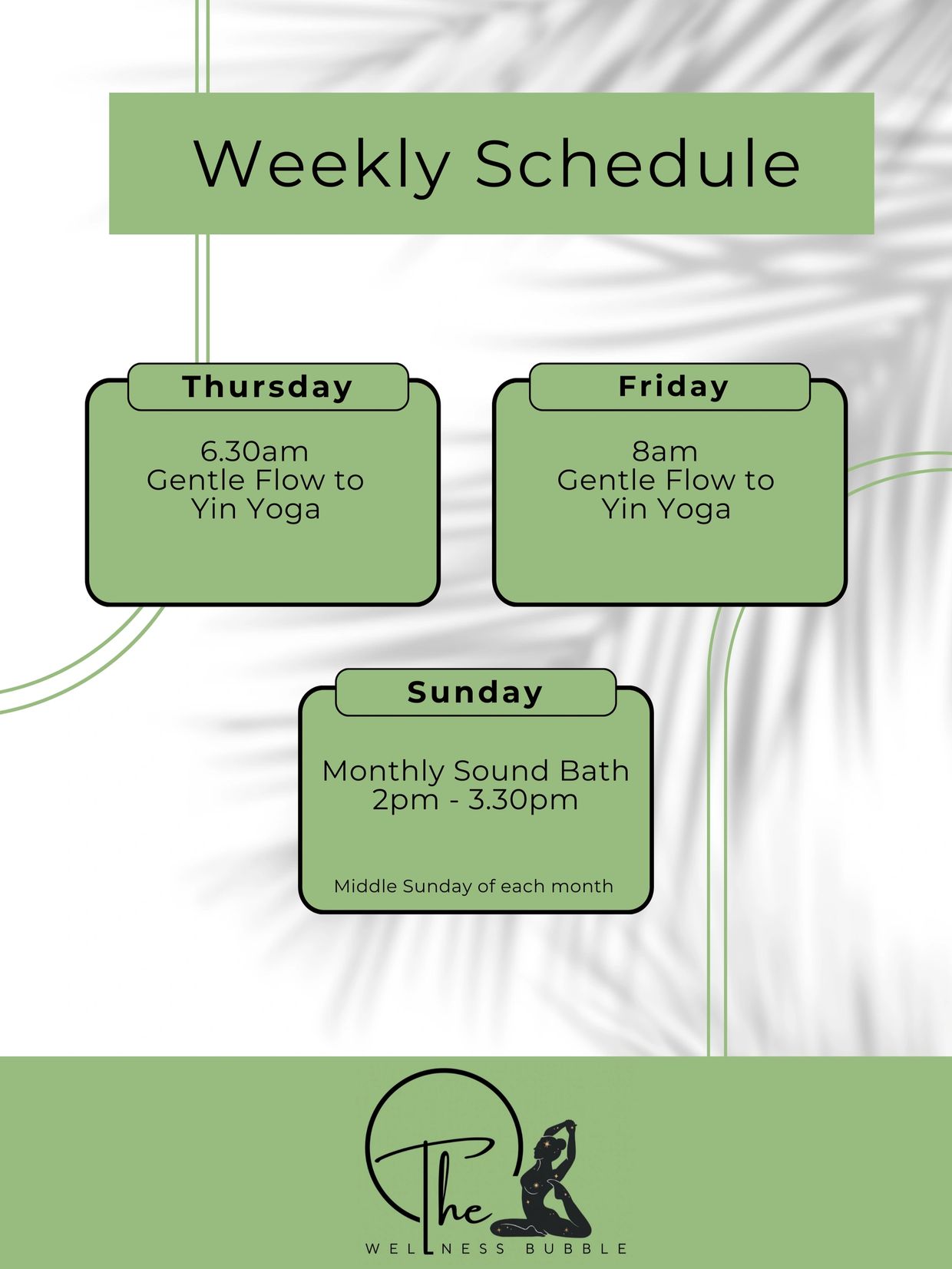 Weekly Schedule

Thursday

6.30am
Gentle Flow to
Yin Yoga

Friday

8am
Gentle Flow to
Yin Yoga

Sunday

Monthly Sound Bath
2pm - 3.30pm

Middle Sunday of each month

The
WELLNESS BUBBLE